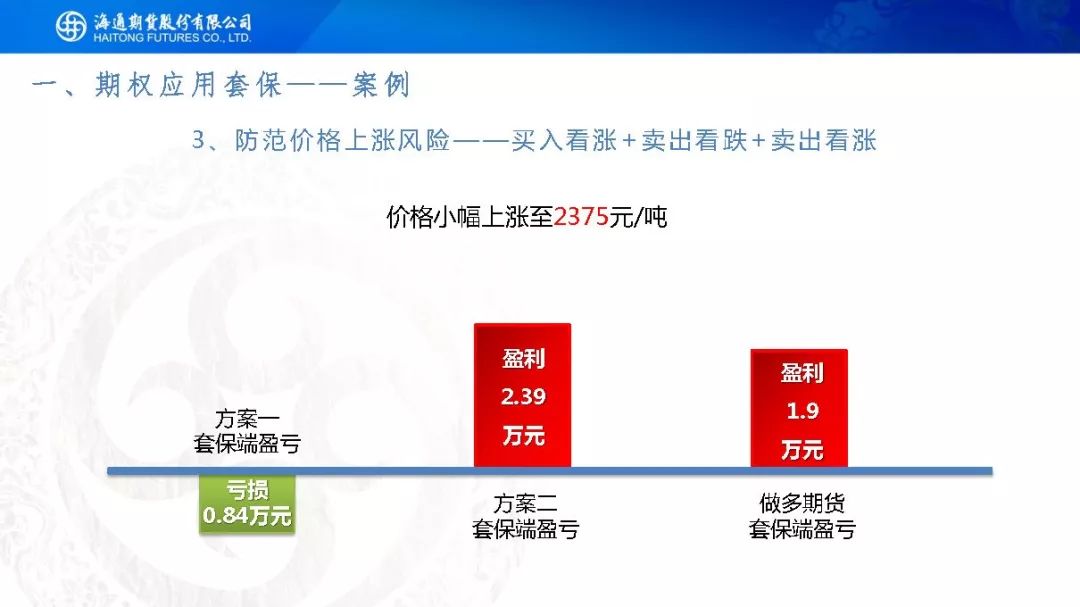 海通期货股份有限公司
HAITONG FUTURES CO., LTD.

一、期权应用套保——案例

3、防范价格上涨风险——买入看涨+卖出看跌+卖出看涨

价格小幅上涨至2375元/吨

方案一
套保端盈亏

亏损
0.84万元

盈利
2.39
万元

方案二
套保端盈亏

盈利
1.9
万元

做多期货
套保端盈亏